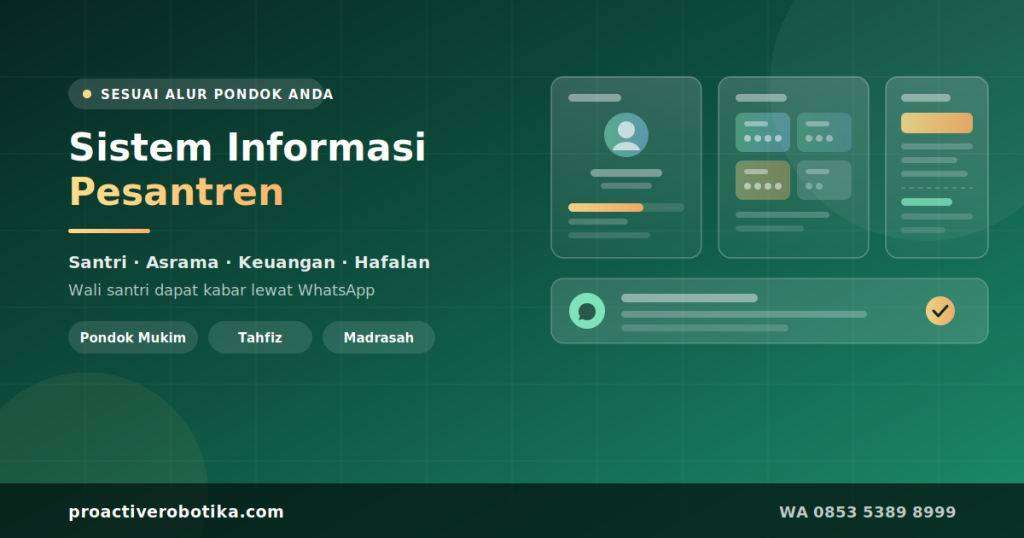 SESUAI ALUR PONDOK ANDA

Sistem Informasi
Pesantren

Santri · Asrama · Keuangan · Hafalan

Wali santri dapat kabar lewat WhatsApp

Pondok Mukim

Tahfiz

Madrasah

proactiverobotika.com

WA 0853 5389 8999